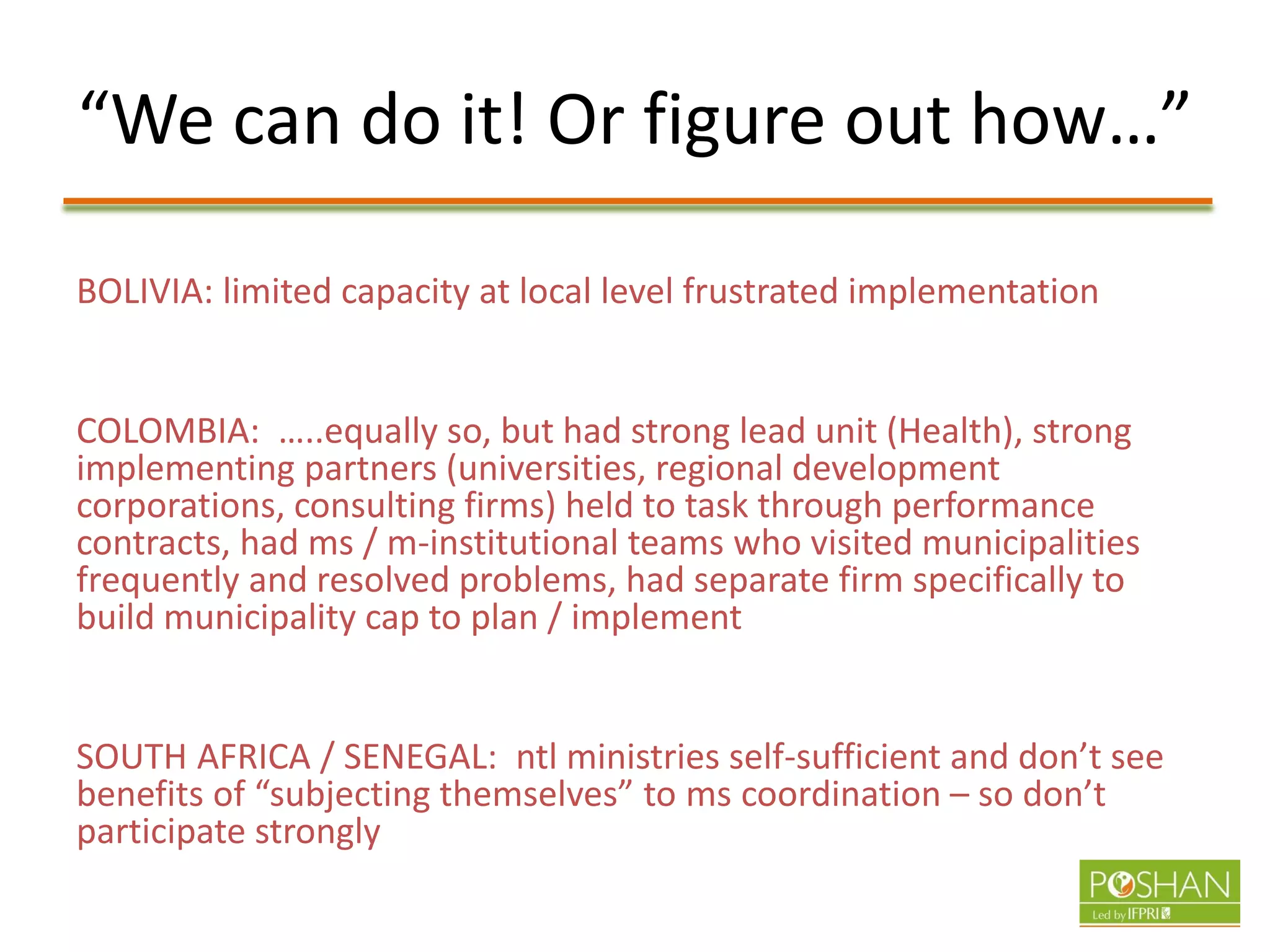 “We can do it! Or figure out how…”

BOLIVIA: limited capacity at local level frustrated implementation

COLOMBIA: …..equally so, but had strong lead unit (Health), strong implementing partners (universities, regional development corporations, consulting firms) held to task through performance contracts, had ms / m-institutional teams who visited municipalities frequently and resolved problems, had separate firm specifically to build municipality cap to plan / implement

SOUTH AFRICA / SENEGAL: ntl ministries self-sufficient and don’t see benefits of “subjecting themselves” to ms coordination – so don’t participate strongly

POSHAN
Led by IFPRI